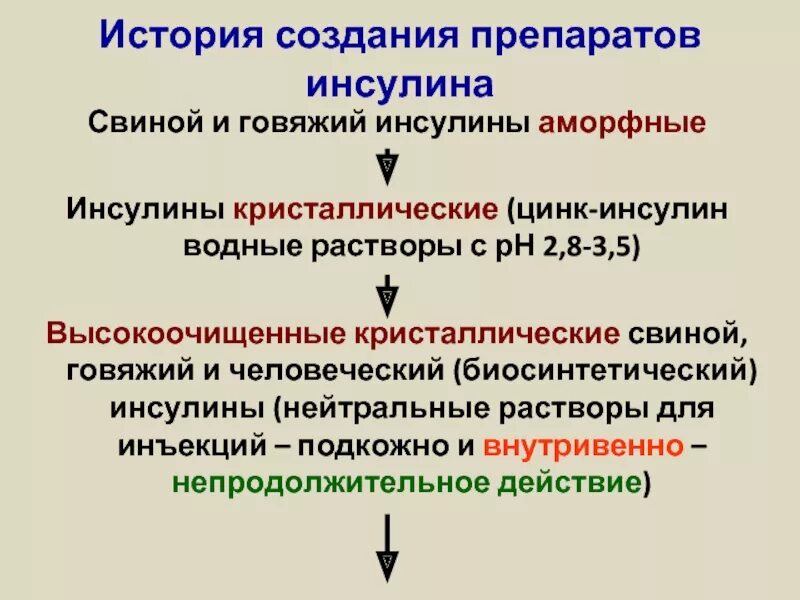 История создания препаратов инсулина

Свиной и говяжий инсулины аморфные

Инсулины кристаллические (цинк-инсулин водные растворы с рН 2,8-3,5)

Высокоочищенные кристаллические свиной, говяжий и человеческий (биосинтетический) инсулины (нейтральные растворы для инъекций – подкожно и внутривенно – непродолжительное действие)